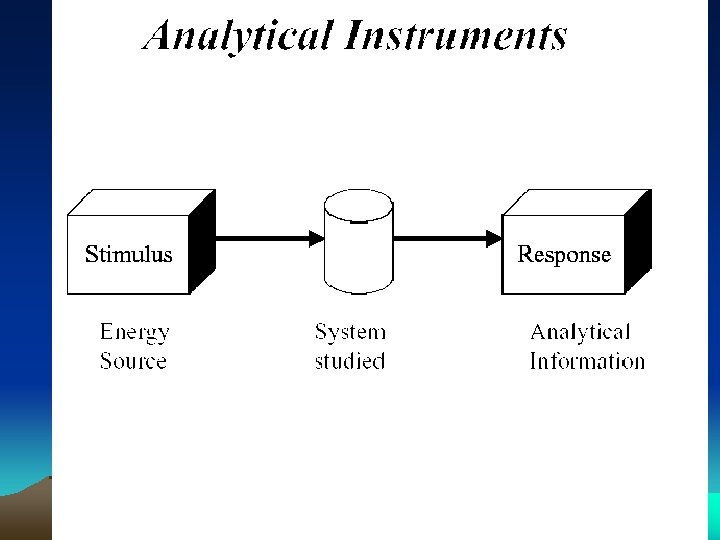 Analytical Instruments

Stimulus

Response

Energy Source

System studied

Analytical Information